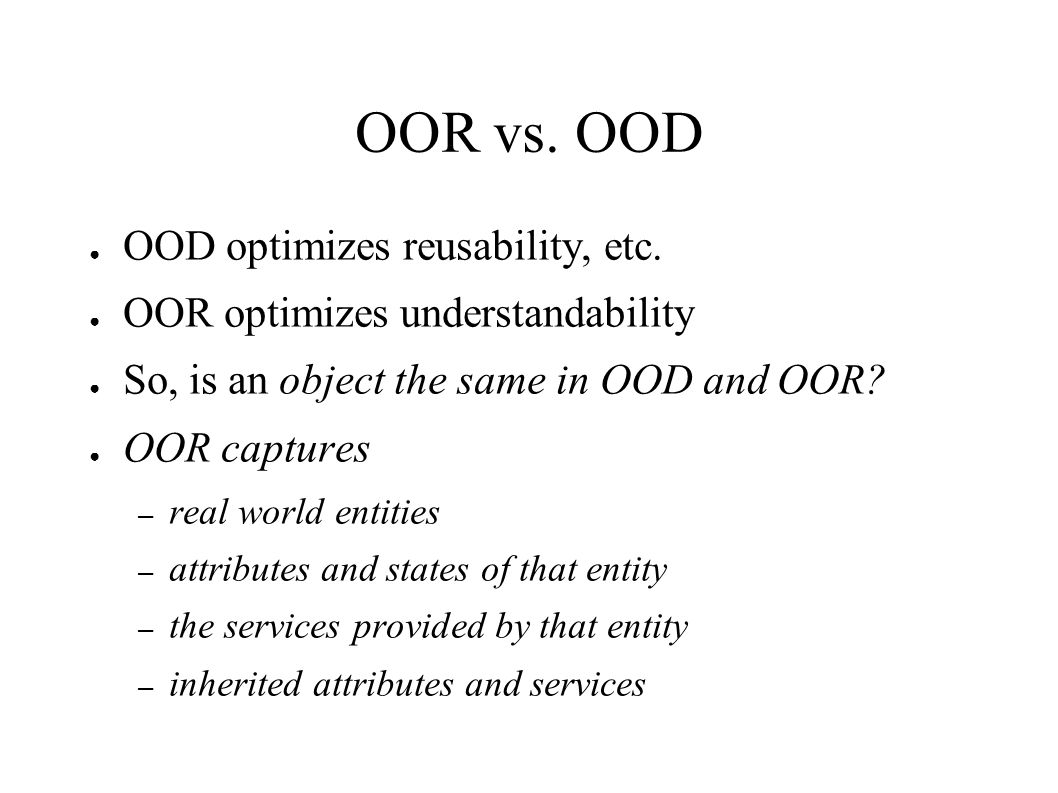 OOR vs. OOD

● OOD optimizes reusability, etc.
● OOR optimizes understandability
● So, is an object the same in OOD and OOR?
● OOR captures
– real world entities
– attributes and states of that entity
– the services provided by that entity
– inherited attributes and services